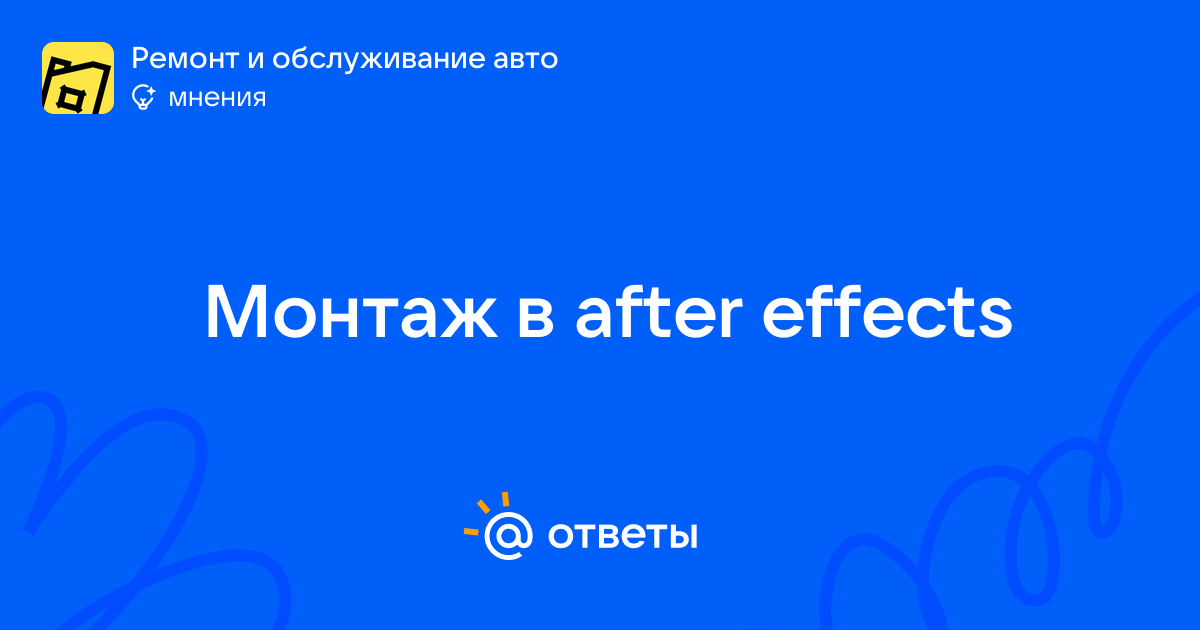 Ремонт и обслуживание авто
мнения

Монтаж в after effects

@ ответы